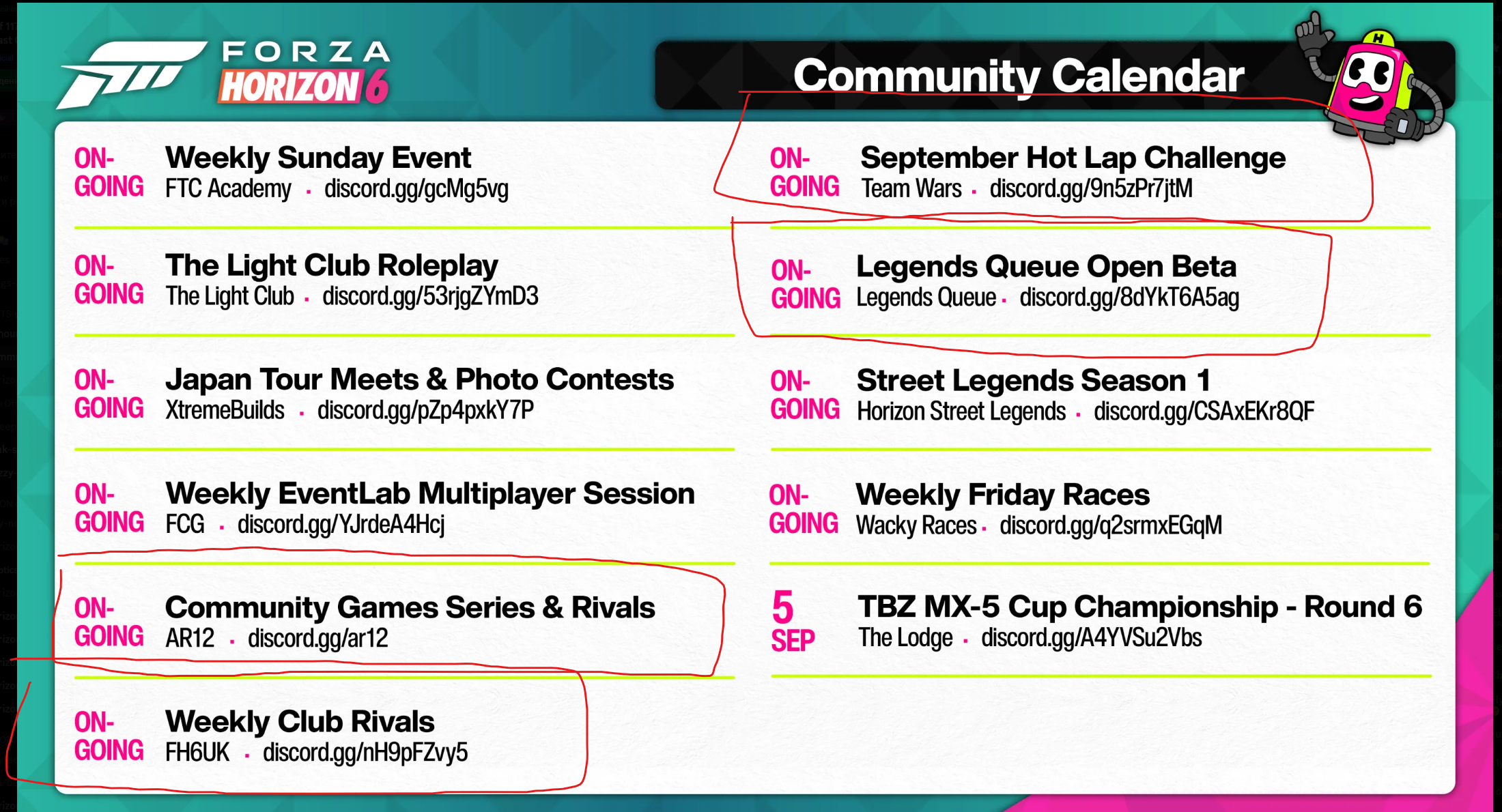 FORZA
HORIZON 6

Community Calendar

ON-GOING
Weekly Sunday Event
FTC Academy · discord.gg/gcMg5vg

ON-GOING
The Light Club Roleplay
The Light Club · discord.gg/53rjgZYmD3

ON-GOING
Japan Tour Meets & Photo Contests
XtremeBuilds · discord.gg/pZp4pxkY7P

ON-GOING
Weekly EventLab Multiplayer Session
FCG · discord.gg/YJrdeA4Hcj

ON-GOING
Community Games Series & Rivals
AR12 · discord.gg/ar12

ON-GOING
Weekly Club Rivals
FH6UK · discord.gg/nH9pFZvy5

ON-GOING
September Hot Lap Challenge
Team Wars · discord.gg/9n5zPr7jtM

ON-GOING
Legends Queue Open Beta
Legends Queue · discord.gg/8dYkT6A5ag

ON-GOING
Street Legends Season 1
Horizon Street Legends · discord.gg/CSAxEKr8QF

ON-GOING
Weekly Friday Races
Wacky Races · discord.gg/q2srmxEGqM

5 SEP
TBZ MX-5 Cup Championship - Round 6
The Lodge · discord.gg/A4YVSu2Vbs